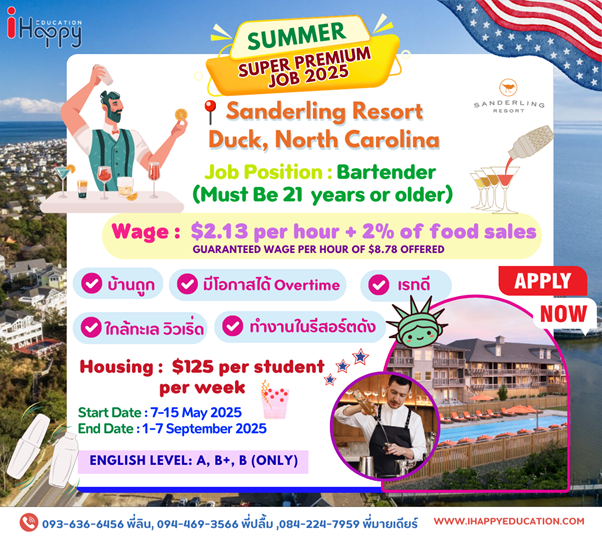 iHappy EDUCATION

SUMMER
SUPER PREMIUM JOB 2025

SANDERLING RESORT

Sanderling Resort
Duck, North Carolina

Job Position : Bartender
(Must Be 21 years or older)

Wage : $2.13 per hour + 2% of food sales
GUARANTEED WAGE PER HOUR OF $8.78 OFFERED

บ้านถูก
มีโอกาสได้ Overtime
เรทดี
ใกล้ทะเล วิวเริ่ด
ทำงานในรีสอร์ตดัง

APPLY
NOW

Housing : $125 per student per week

Start Date : 7-15 May 2025
End Date : 1-7 September 2025

ENGLISH LEVEL: A, B+, B (ONLY)

093-636-6456 พี่ลิน, 094-469-3566 พี่ปลื้ม ,084-224-7959 พี่มายเดียร์
WWW.IHAPPYEDUCATION.COM